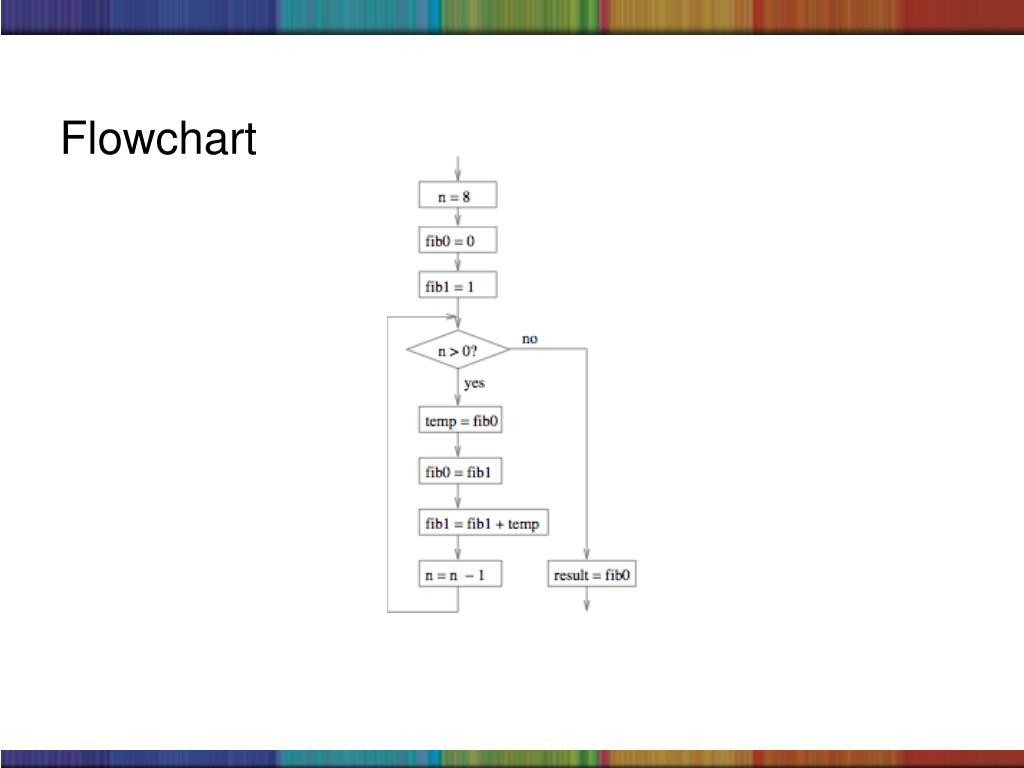 Flowchart

n = 8

fib0 = 0

fib1 = 1

n > 0?

no

yes

temp = fib0

fib0 = fib1

fib1 = fib1 + temp

n = n − 1

result = fib0